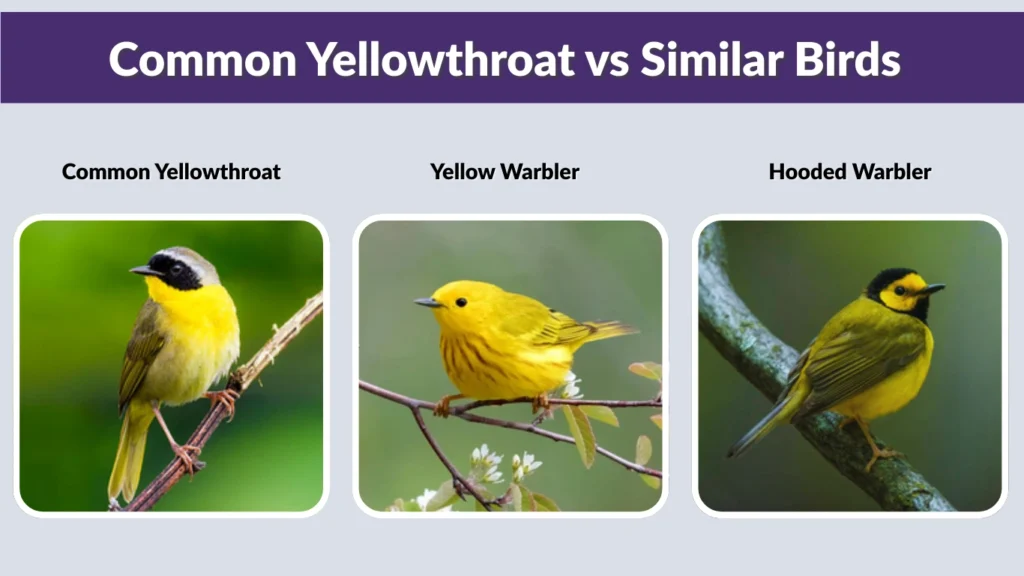 Common Yellowthroat vs Similar Birds

Common Yellowthroat

Yellow Warbler

Hooded Warbler